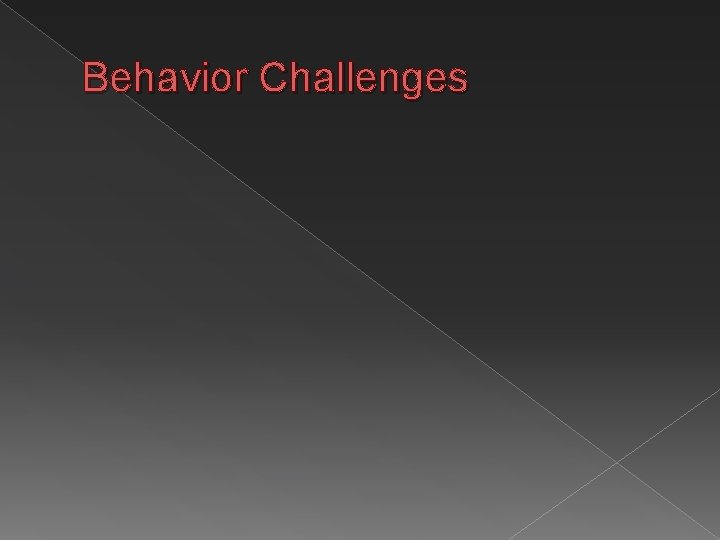 Behavior Challenges